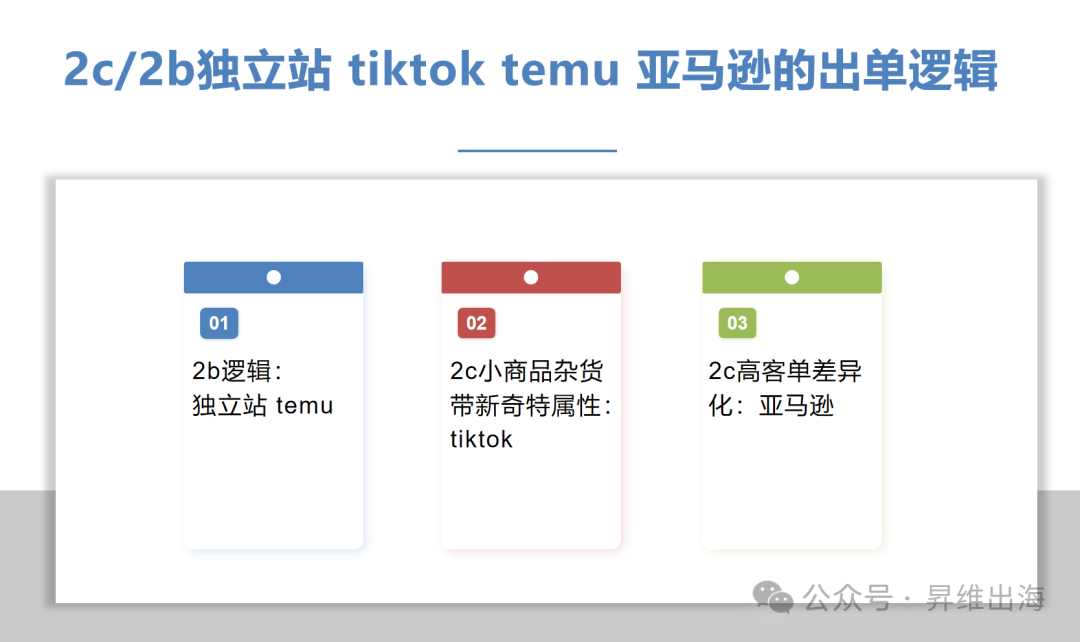 2c/2b独立站 tiktok temu 亚马逊的出单逻辑

01

2b逻辑：独立站 temu

02

2c小商品杂货带新奇特属性：tiktok

03

2c高客单差异化：亚马逊

公众号 · 昇维出海